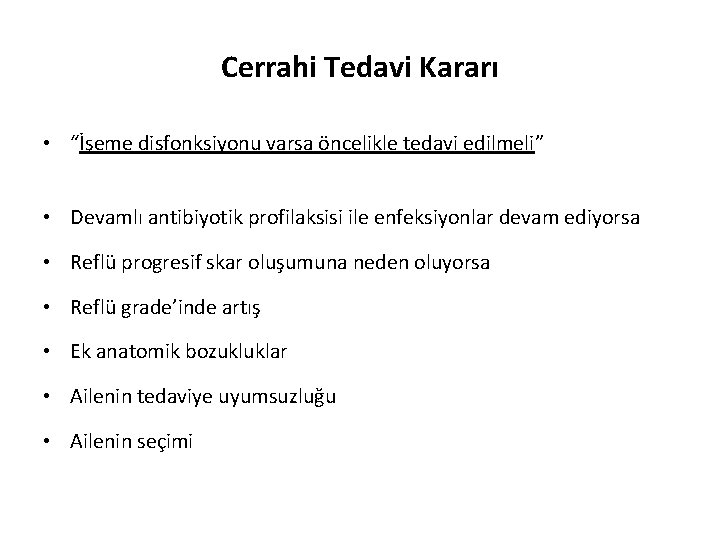 Cerrahi Tedavi Kararı

• "İşeme disfonksiyonu varsa öncelikle tedavi edilmeli"

• Devamlı antibiyotik profilaksisi ile enfeksiyonlar devam ediyorsa

• Reflü progresif skar oluşumuna neden oluyorsa

• Reflü grade'inde artış

• Ek anatomik bozukluklar

• Ailenin tedaviye uyumsuzluğu

• Ailenin seçimi